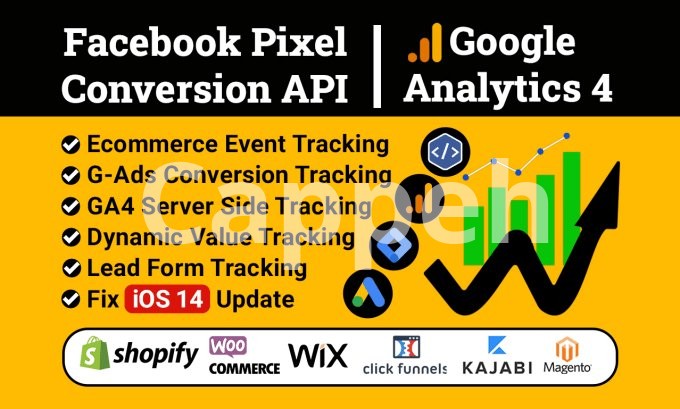 Facebook Pixel Conversion API

Google Analytics 4

Ecommerce Event Tracking
G-Ads Conversion Tracking
GA4 Server Side Tracking
Dynamic Value Tracking
Lead Form Tracking
Fix iOS 14 Update

Cappeh

shopify
WOO COMMERCE
WIX
click funnels
KAJABI
Magento